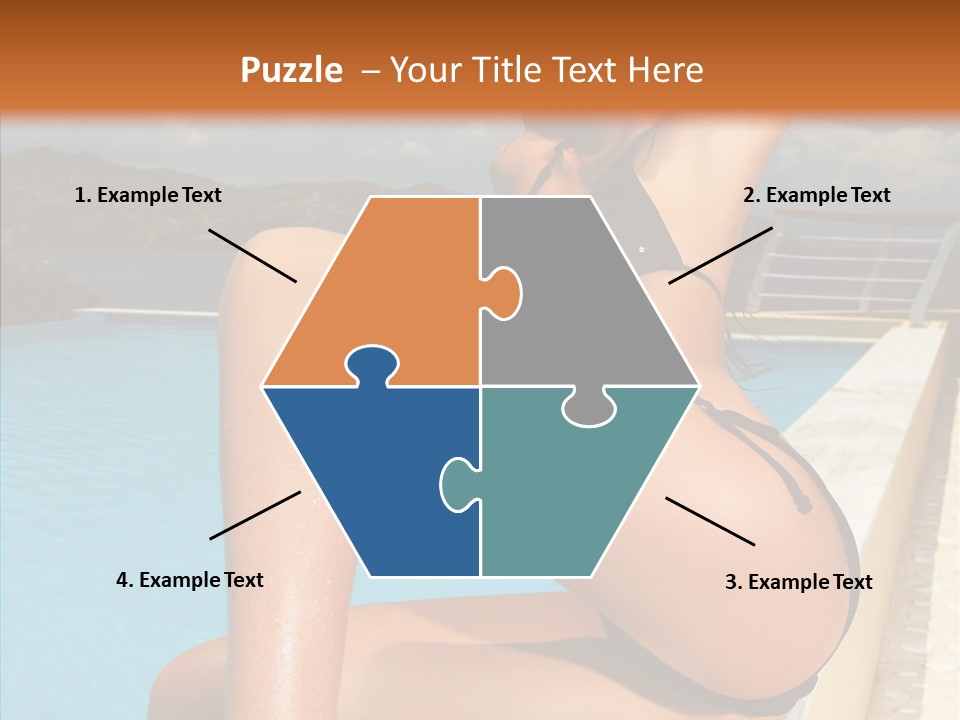 Puzzle – Your Title Text Here

1. Example Text

2. Example Text

4. Example Text

3. Example Text